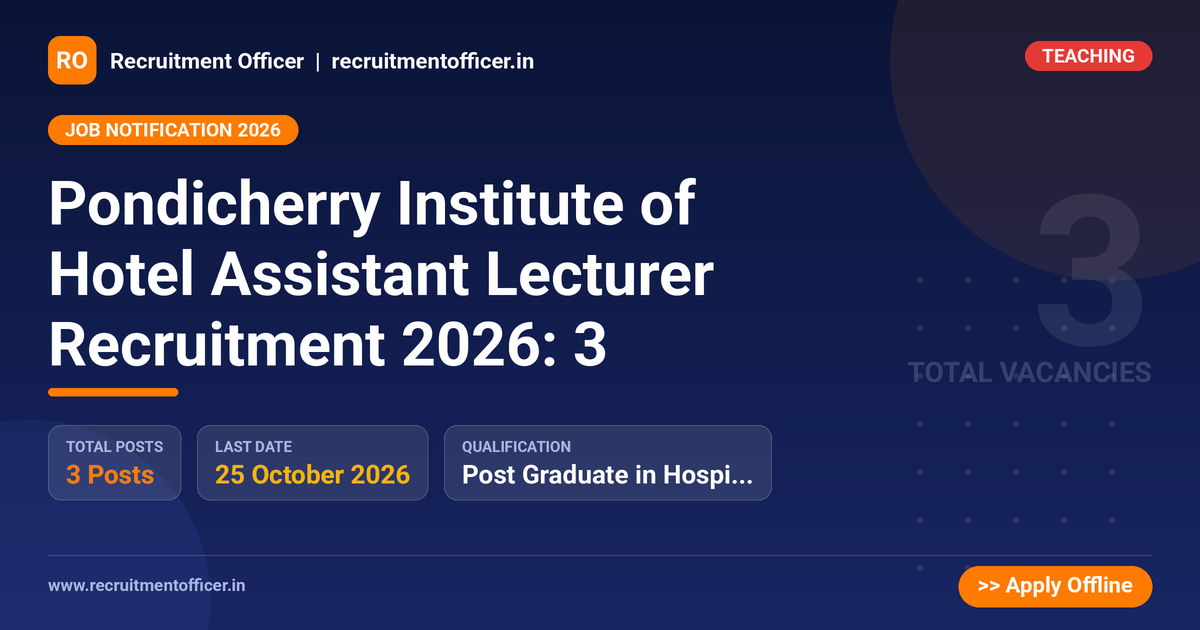 RO Recruitment Officer | recruitmentofficer.in

TEACHING

JOB NOTIFICATION 2026

Pondicherry Institute of Hotel Assistant Lecturer Recruitment 2026: 3

3
TOTAL VACANCIES

TOTAL POSTS
3 Posts

LAST DATE
25 October 2026

QUALIFICATION
Post Graduate in Hospi...

www.recruitmentofficer.in

>> Apply Offline